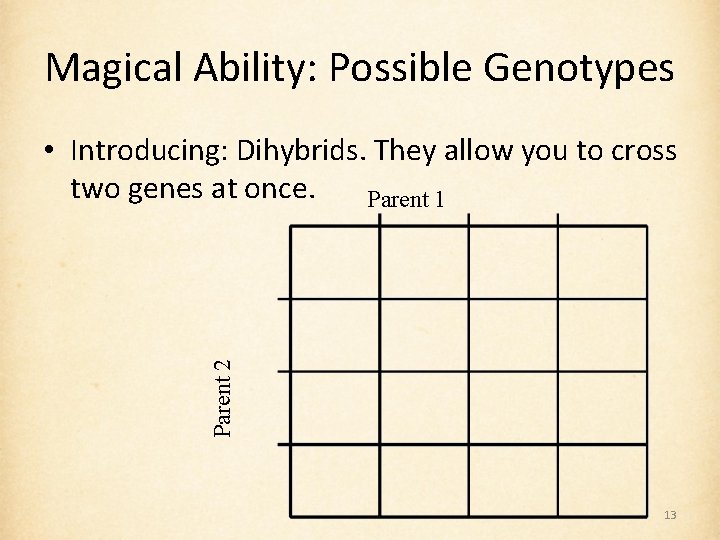 Magical Ability: Possible Genotypes

• Introducing: Dihybrids. They allow you to cross two genes at once.

Parent 1

Parent 2

13